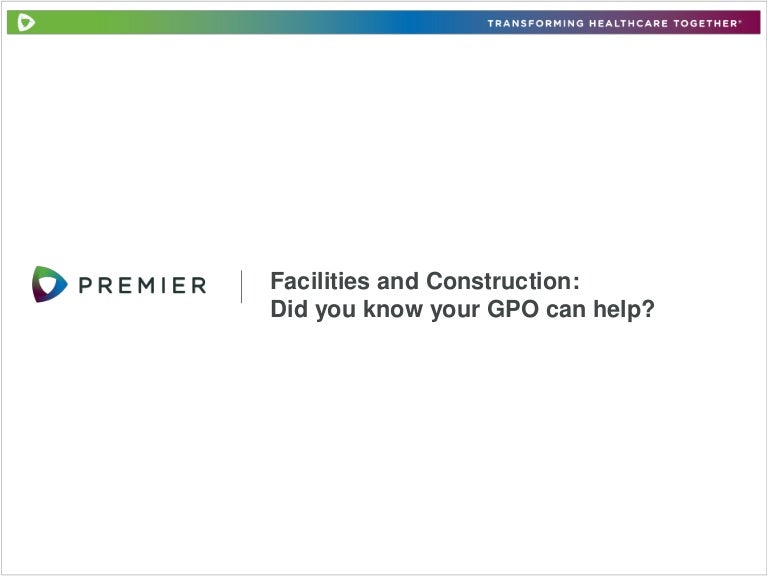 TRANSFORMING HEALTHCARE TOGETHER®

PREMIER

Facilities and Construction:
Did you know your GPO can help?